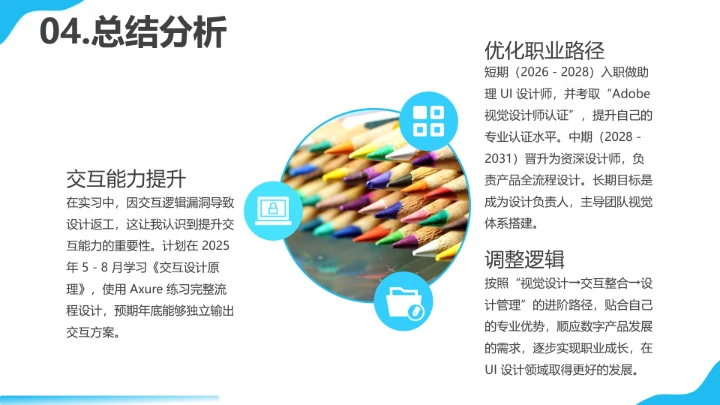 04.总结分析

交互能力提升
在实习中，因交互逻辑漏洞导致设计返工，这让我认识到提升交互能力的重要性。计划在 2025 年 5 - 8 月学习《交互设计原理》，使用 Axure 练习完整流程设计，预期年底能够独立输出交互方案。

优化职业路径
短期（2026 - 2028）入职做助理 UI 设计师，并考取“Adobe 视觉设计师认证”，提升自己的专业认证水平。中期（2028 - 2031）晋升为资深设计师，负责产品全流程设计。长期目标是成为设计负责人，主导团队视觉体系搭建。

调整逻辑
按照“视觉设计→交互整合→设计管理”的进阶路径，贴合自己的专业优势，顺应数字产品发展的需求，逐步实现职业成长，在 UI 设计领域取得更好的发展。